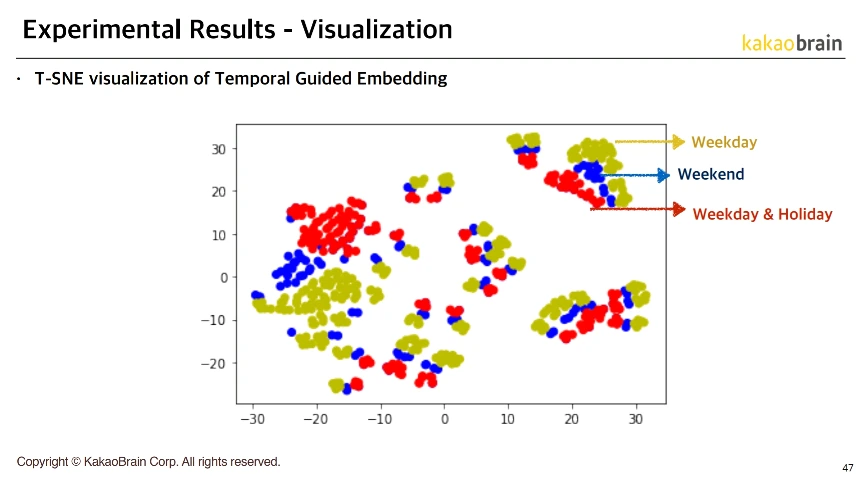 Experimental Results - Visualization

kakaobrain

· T-SNE visualization of Temporal Guided Embedding

30
20
10
0
−10
−20

−30 −20 −10 0 10 20 30

Weekday
Weekend
Weekday & Holiday

Copyright © KakaoBrain Corp. All rights reserved.

47